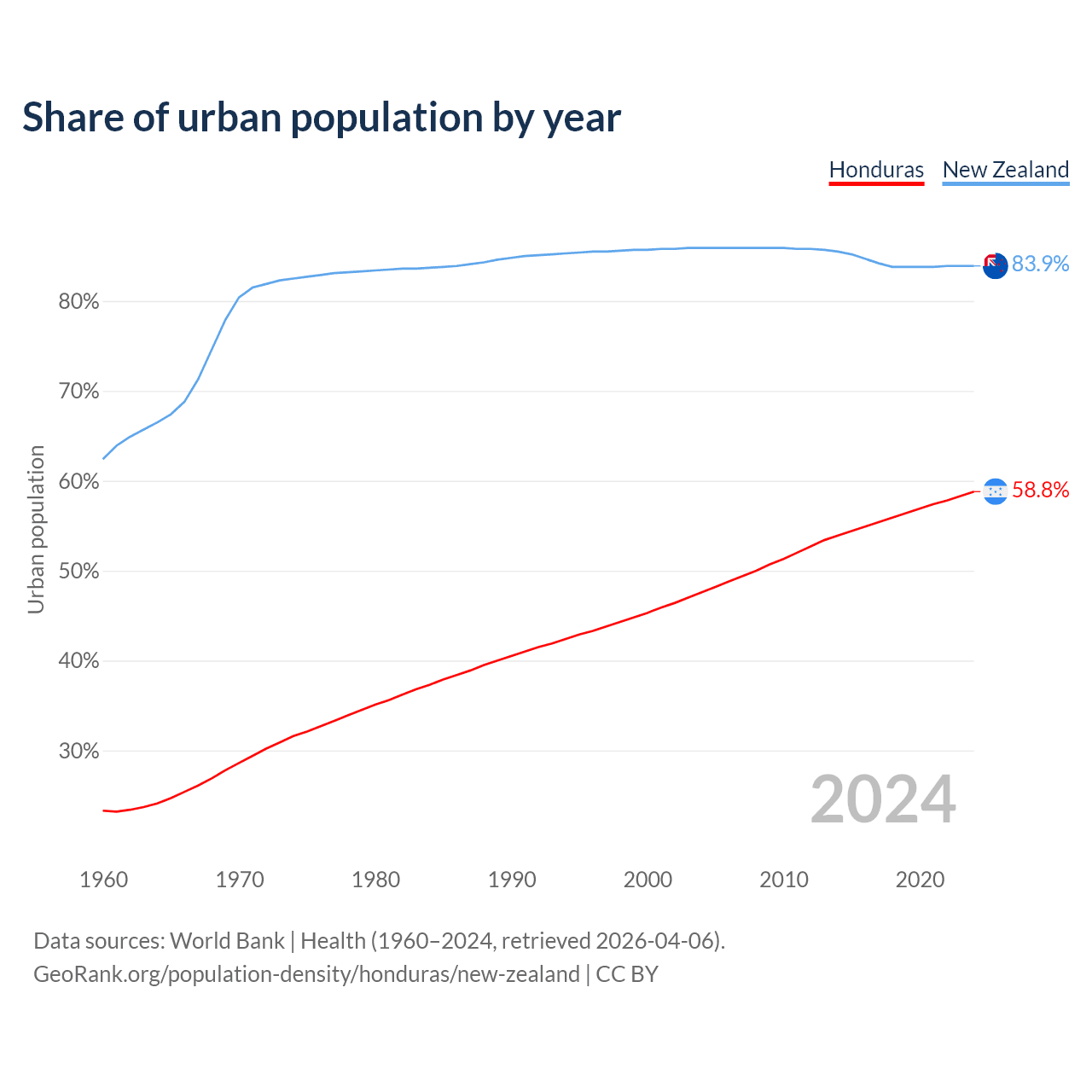 Share of urban population by year

Honduras New Zealand

Urban population

80%
70%
60%
50%
40%
30%

83.9%
58.8%

2024

1960 1970 1980 1990 2000 2010 2020

Data sources: World Bank | Health (1960–2024, retrieved 2026-04-06).
GeoRank.org/population-density/honduras/new-zealand | CC BY